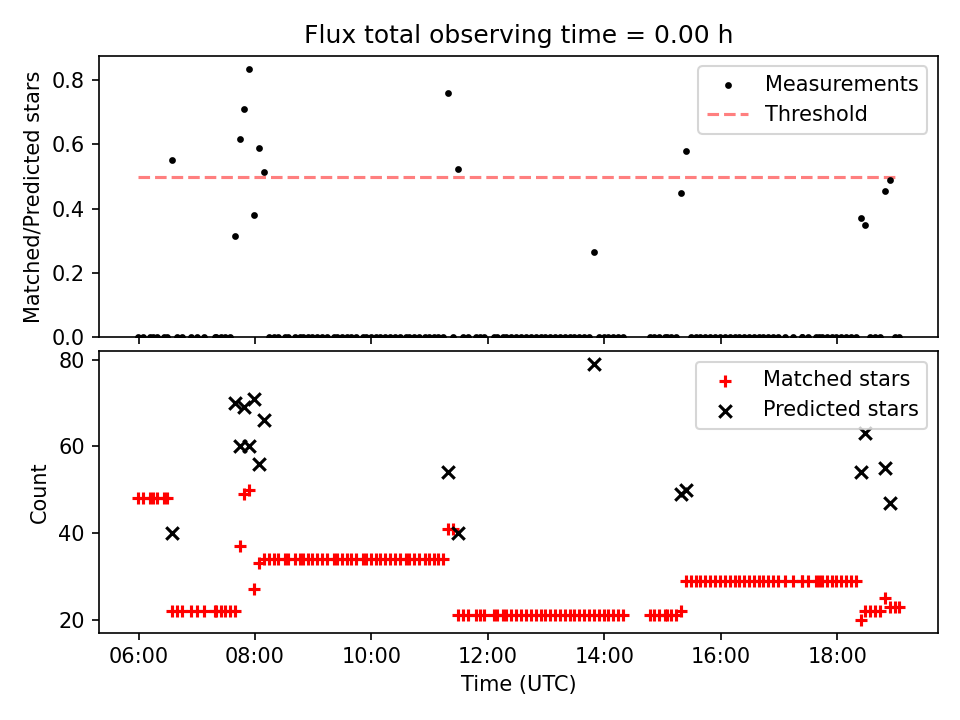 Flux total observing time = 0.00 h

Matched/Predicted stars

0.8
0.6
0.4
0.2
0.0

Measurements
Threshold

Count

80
60
40
20

Matched stars
Predicted stars

06:00
08:00
10:00
12:00
14:00
16:00
18:00

Time (UTC)